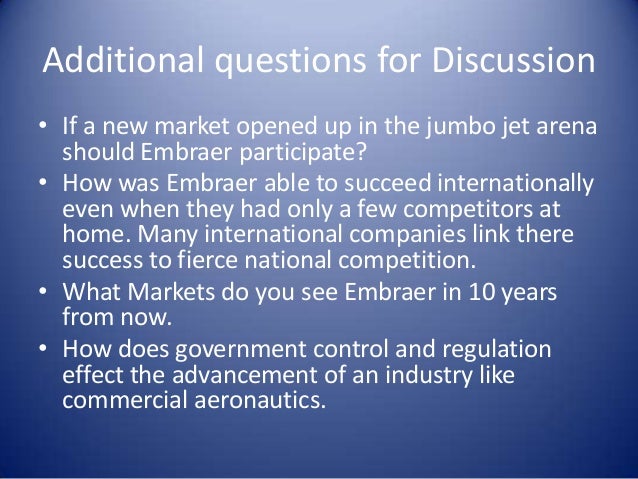 Additional questions for Discussion

• If a new market opened up in the jumbo jet arena should Embraer participate?
• How was Embraer able to succeed internationally even when they had only a few competitors at home. Many international companies link there success to fierce national competition.
• What Markets do you see Embraer in 10 years from now.
• How does government control and regulation effect the advancement of an industry like commercial aeronautics.